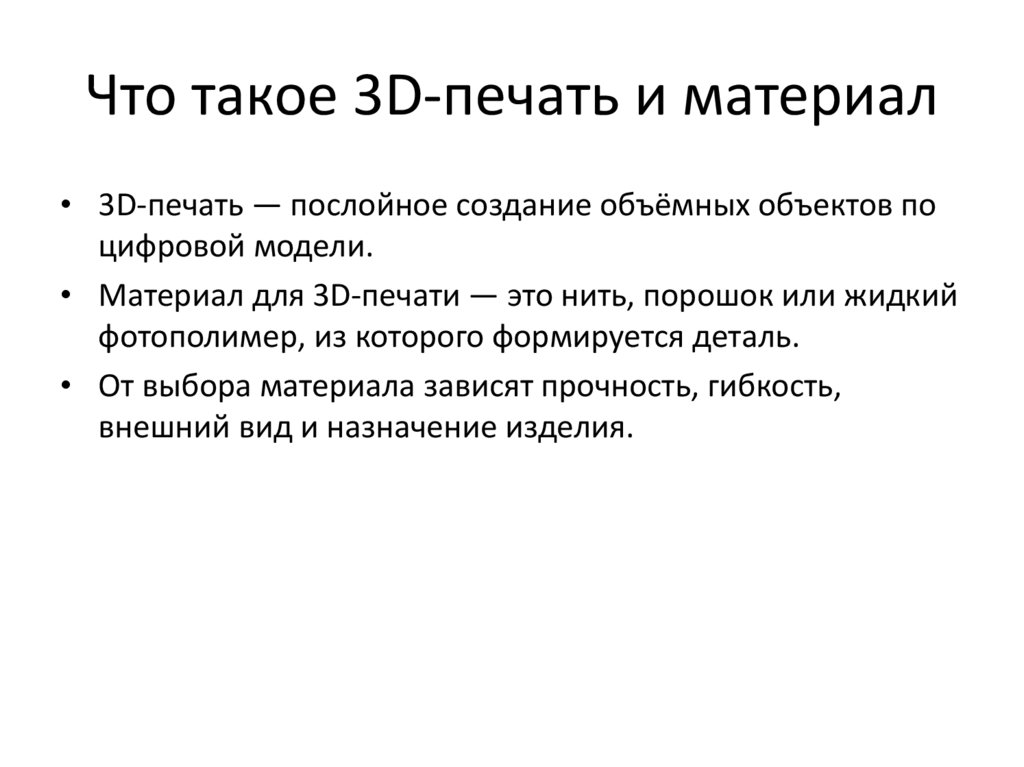 Что такое 3D-печать и материал

• 3D-печать — послойное создание объёмных объектов по цифровой модели.
• Материал для 3D-печати — это нить, порошок или жидкий фотополимер, из которого формируется деталь.
• От выбора материала зависят прочность, гибкость, внешний вид и назначение изделия.